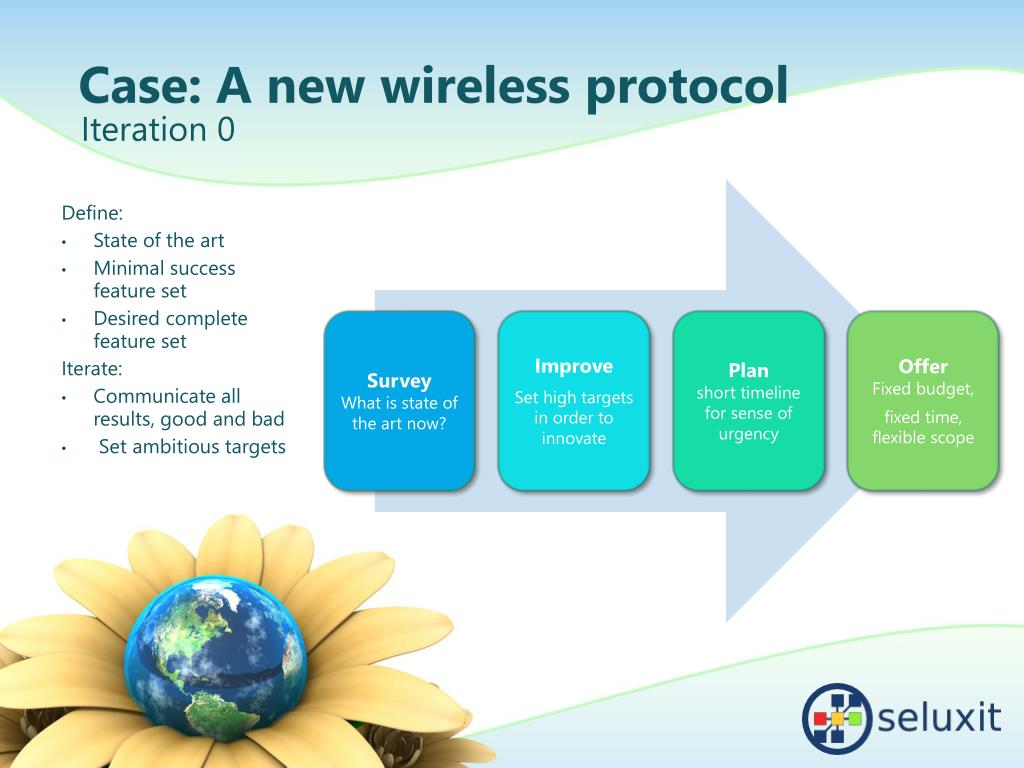 Case: A new wireless protocol
Iteration 0

Define:
• State of the art
• Minimal success feature set
• Desired complete feature set
Iterate:
• Communicate all results, good and bad
• Set ambitious targets

Survey
What is state of the art now?

Improve
Set high targets in order to innovate

Plan
short timeline for sense of urgency

Offer
Fixed budget,
fixed time, flexible scope

seluxit